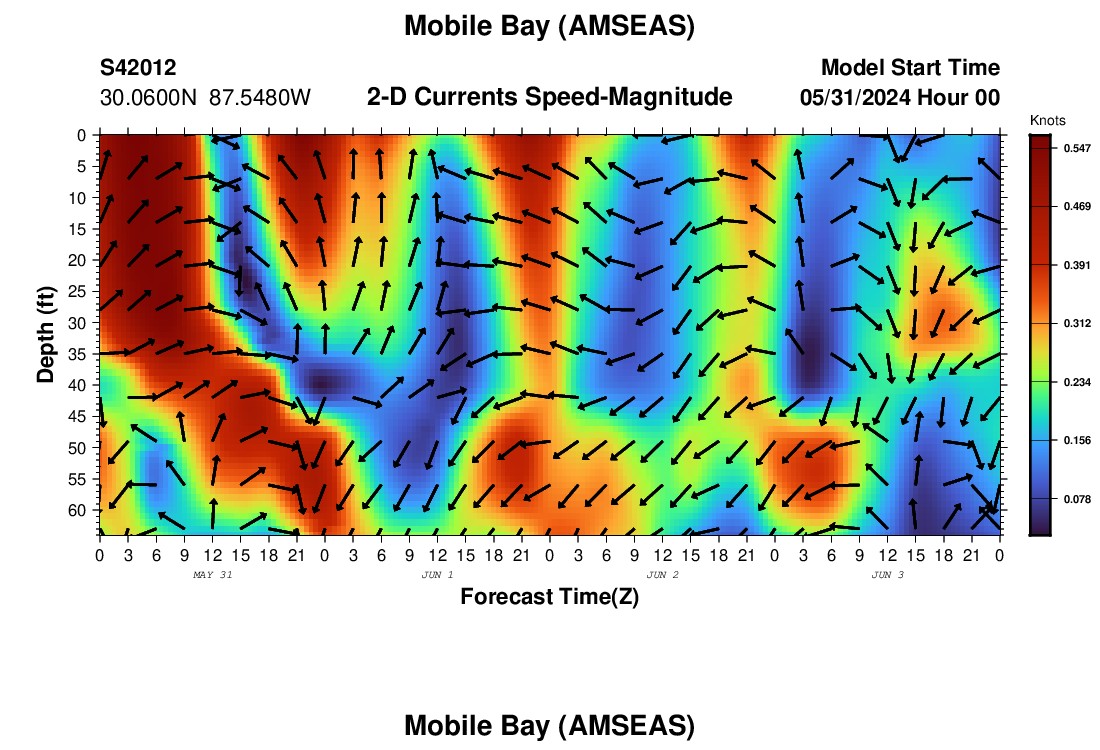 Mobile Bay (AMSEAS)

S42012
30.0600N 87.5480W

2-D Currents Speed-Magnitude

Model Start Time
05/31/2024 Hour 00

Knots
0.547
0.469
0.391
0.312
0.234
0.156
0.078

Depth (ft)
0
5
10
15
20
25
30
35
40
45
50
55
60

0 3 6 9 12 15 18 21 0 3 6 9 12 15 18 21 0 3 6 9 12 15 18 21 0 3 6 9 12 15 18 21 0

MAY 31
JUN 1
JUN 2
JUN 3

Forecast Time(Z)

Mobile Bay (AMSEAS)